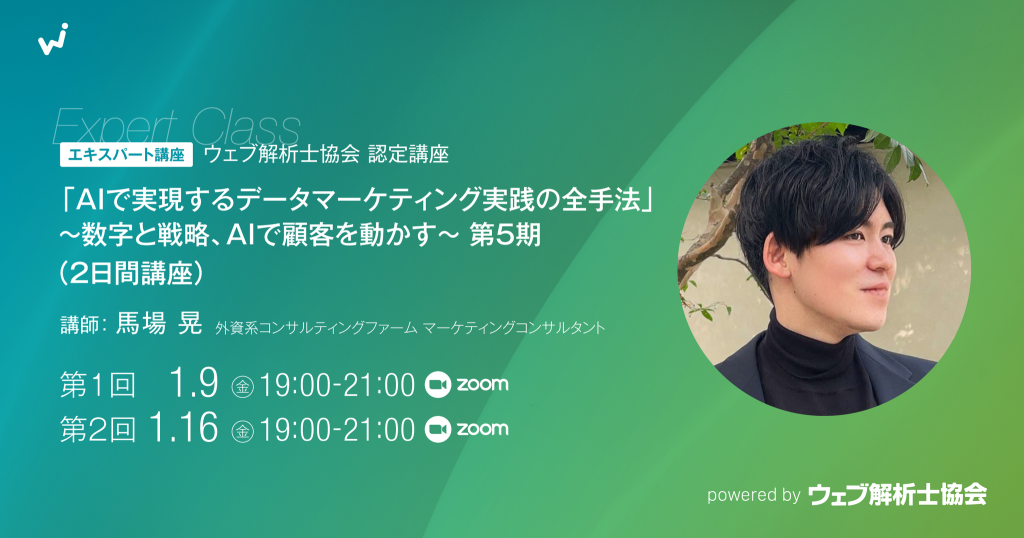 Expert Class
エキスパート講座 ウェブ解析士協会 認定講座

「AIで実現するデータマーケティング実践の全手法」
〜数字と戦略、AIで顧客を動かす〜 第5期
（2日間講座）

講師: 馬場 晃 外資系コンサルティングファーム マーケティングコンサルタント

第1回 1.9 ㊎ 19:00-21:00 zoom
第2回 1.16 ㊎ 19:00-21:00 zoom

powered by ウェブ解析士協会